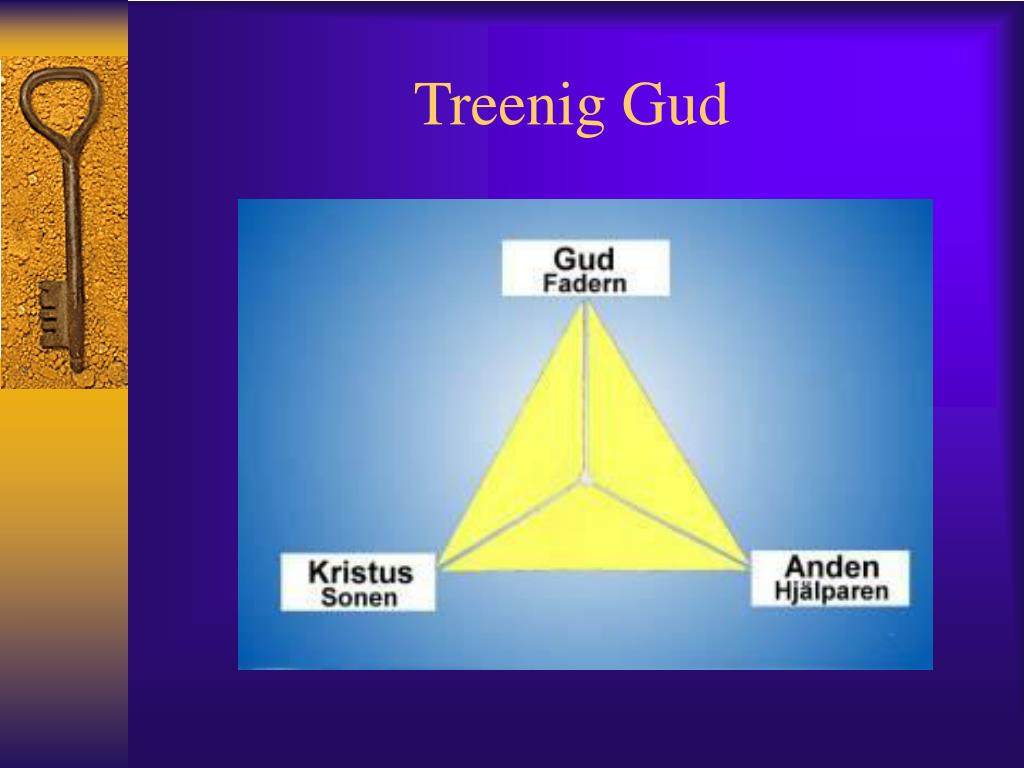 Treenig Gud

Gud
Fadern

Kristus
Sonen

Anden
Hjälparen